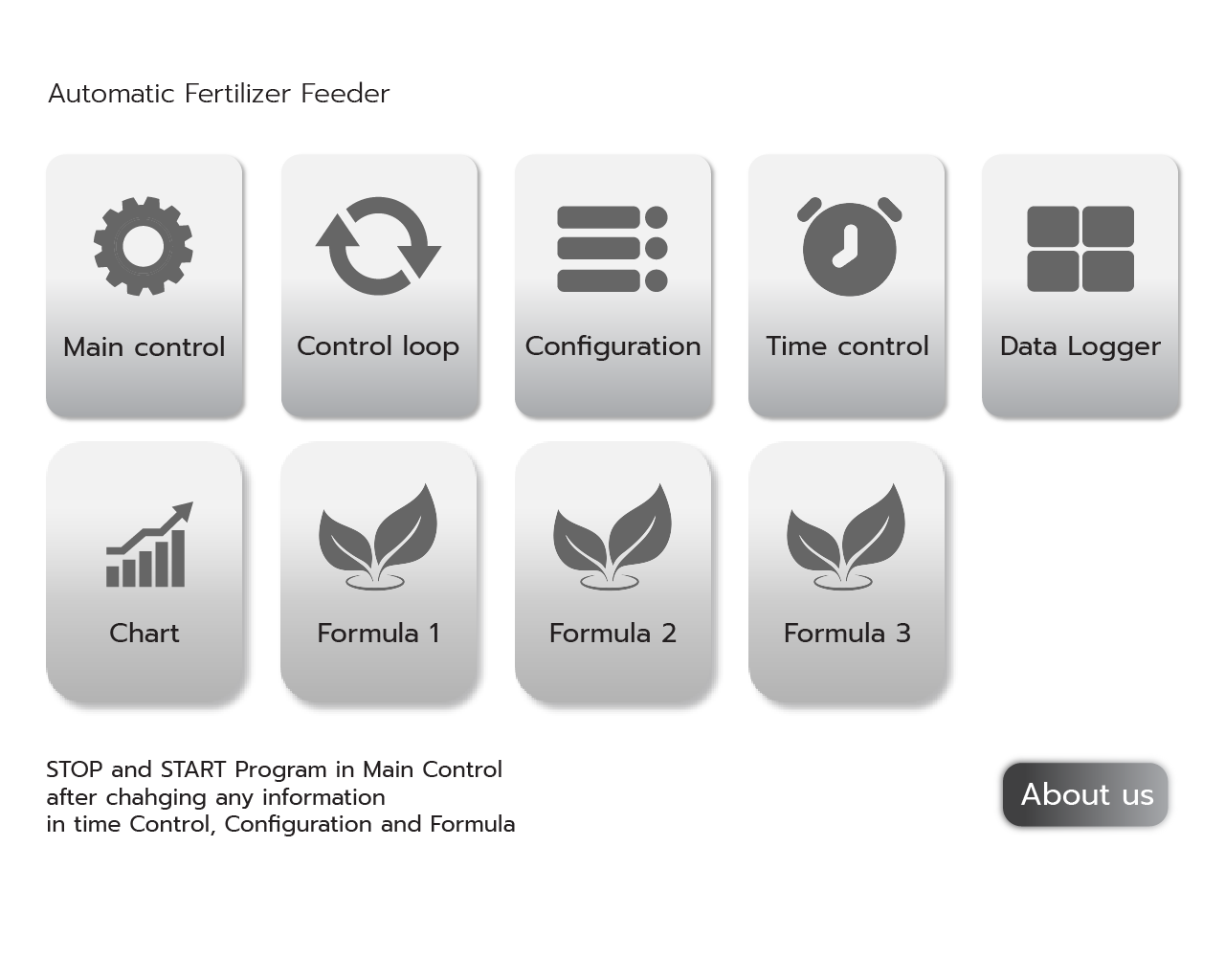 Automatic Fertilizer Feeder

Main control

Control loop

Configuration

Time control

Data Logger

Chart

Formula 1

Formula 2

Formula 3

STOP and START Program in Main Control
after chahging any information
in time Control, Configuration and Formula

About us